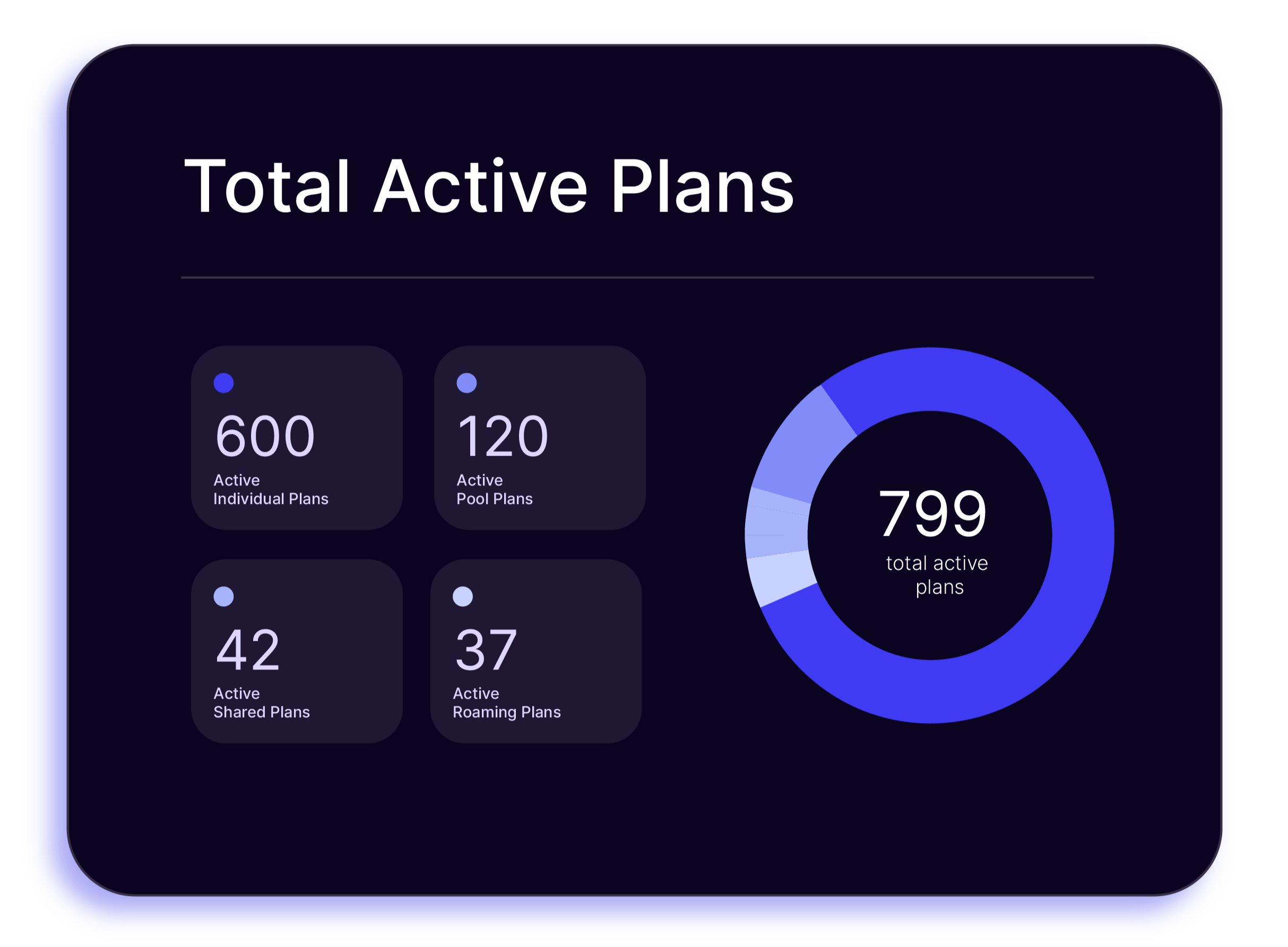 Total Active Plans

600
Active
Individual Plans

120
Active
Pool Plans

42
Active
Shared Plans

37
Active
Roaming Plans

799
total active
plans